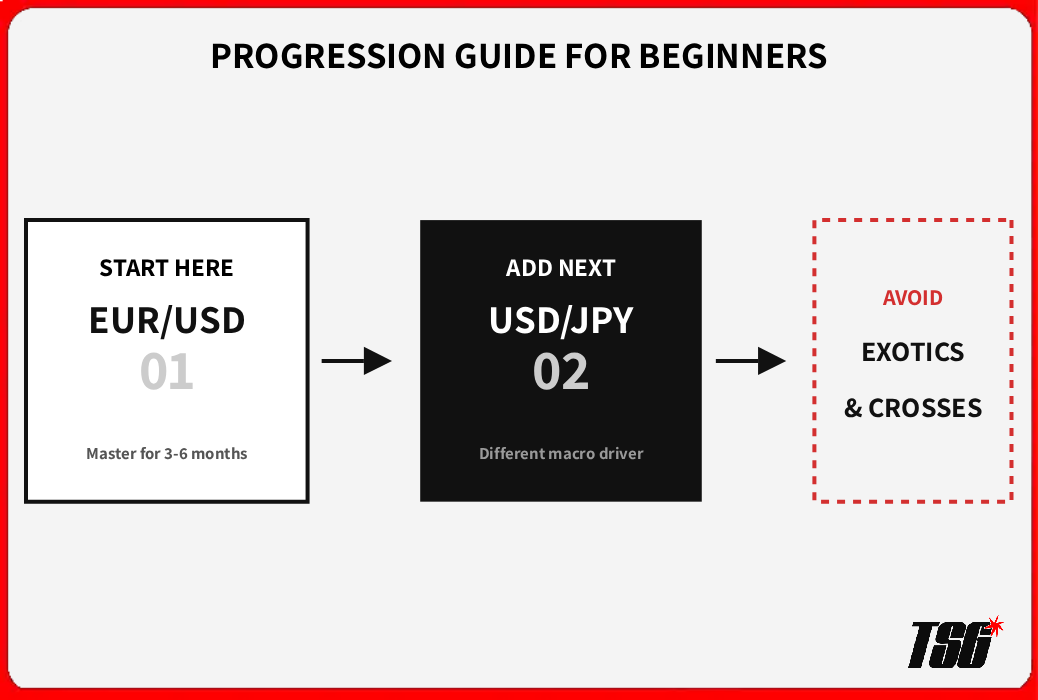 PROGRESSION GUIDE FOR BEGINNERS

START HERE
EUR/USD
01
Master for 3-6 months

ADD NEXT
USD/JPY
02
Different macro driver

AVOID
EXOTICS
& CROSSES

TSG